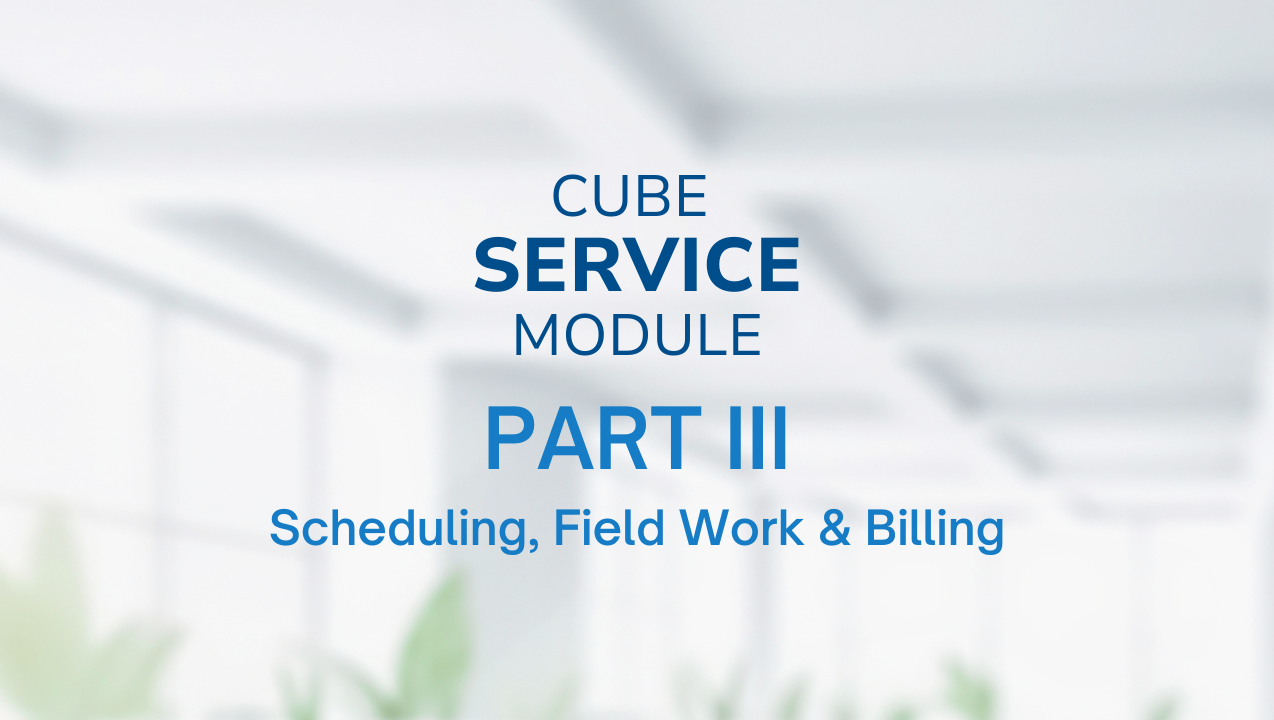 CUBE
SERVICE
MODULE

PART III

Scheduling, Field Work & Billing